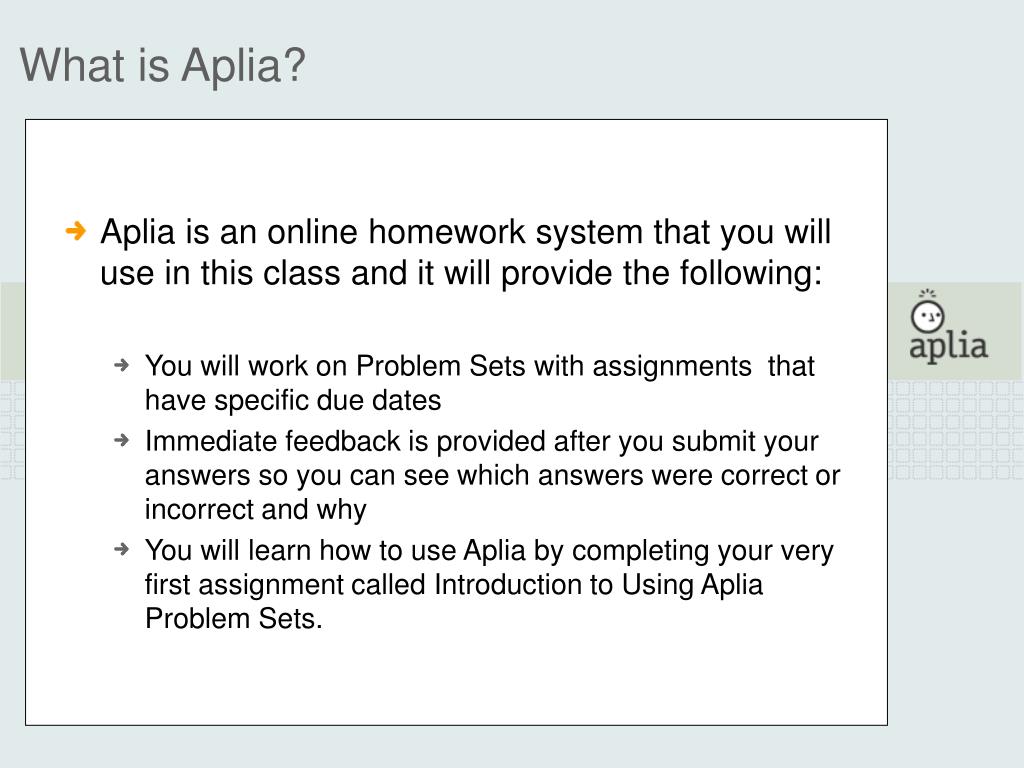 What is Aplia?

Aplia is an online homework system that you will use in this class and it will provide the following:

You will work on Problem Sets with assignments that have specific due dates

Immediate feedback is provided after you submit your answers so you can see which answers were correct or incorrect and why

You will learn how to use Aplia by completing your very first assignment called Introduction to Using Aplia Problem Sets.

aplia